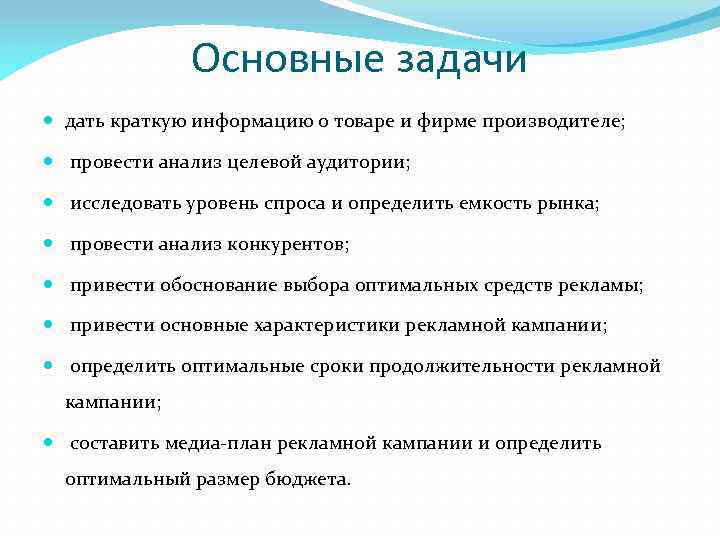 Основные задачи

- дать краткую информацию о товаре и фирме производителе;
- провести анализ целевой аудитории;
- исследовать уровень спроса и определить емкость рынка;
- провести анализ конкурентов;
- привести обоснование выбора оптимальных средств рекламы;
- привести основные характеристики рекламной кампании;
- определить оптимальные сроки продолжительности рекламной кампании;
- составить медиа-план рекламной кампании и определить оптимальный размер бюджета.